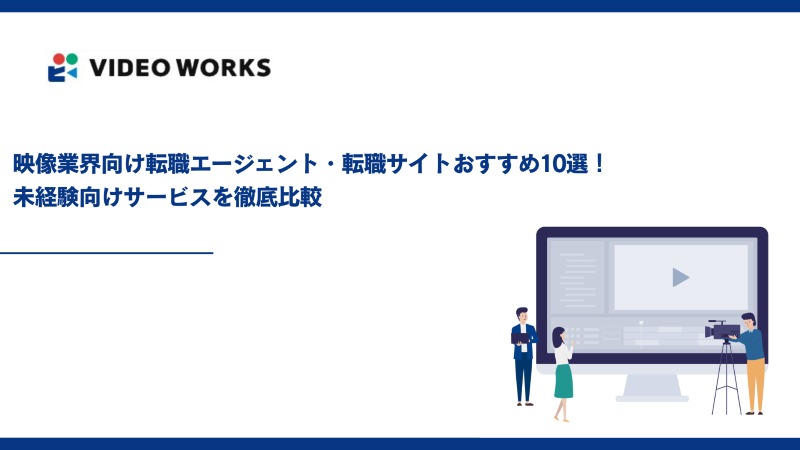 VIDEO WORKS

映像業界向け転職エージェント・転職サイトおすすめ10選！
未経験向けサービスを徹底比較